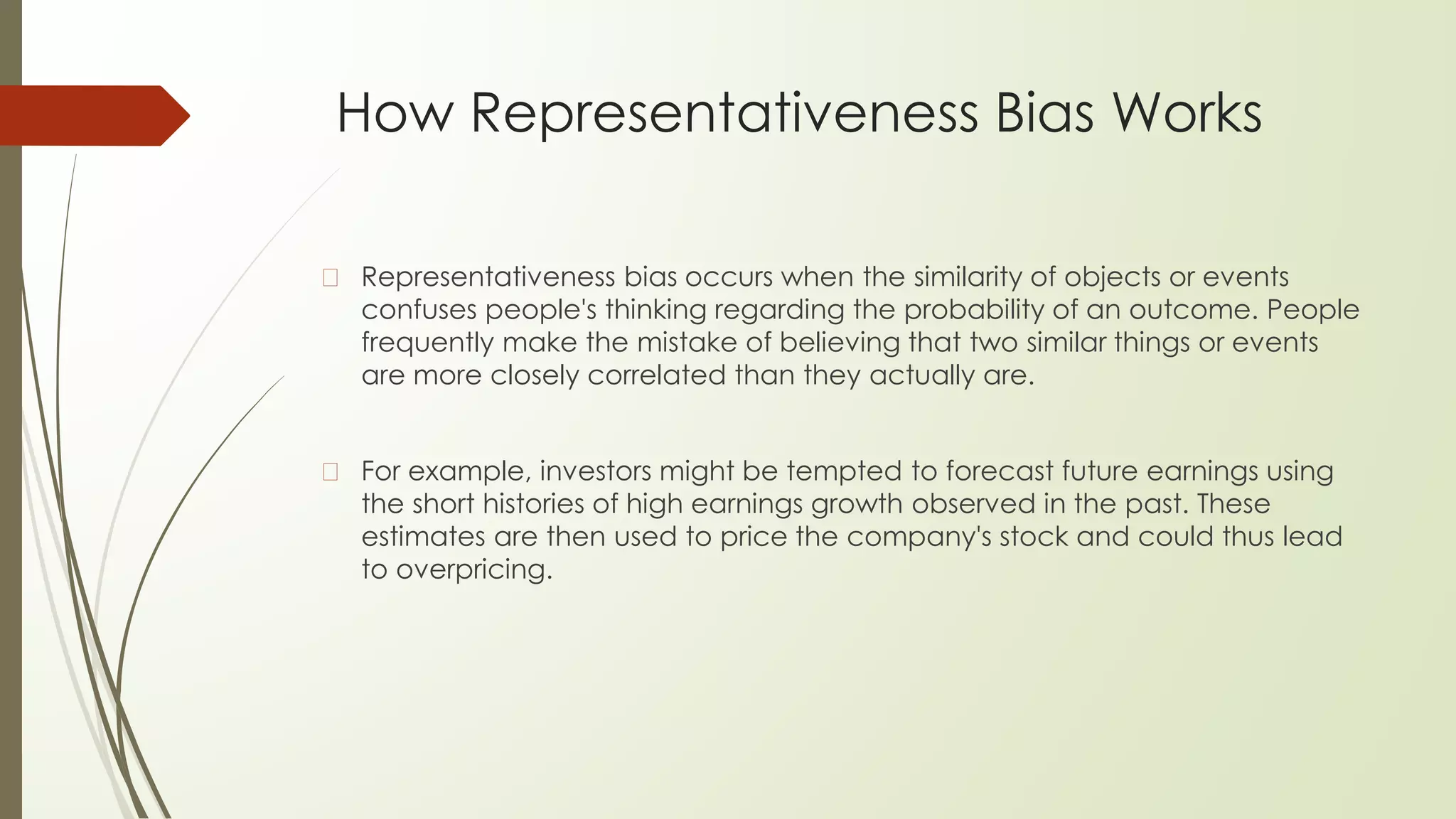 How Representativeness Bias Works

Representativeness bias occurs when the similarity of objects or events confuses people's thinking regarding the probability of an outcome. People frequently make the mistake of believing that two similar things or events are more closely correlated than they actually are.

For example, investors might be tempted to forecast future earnings using the short histories of high earnings growth observed in the past. These estimates are then used to price the company's stock and could thus lead to overpricing.